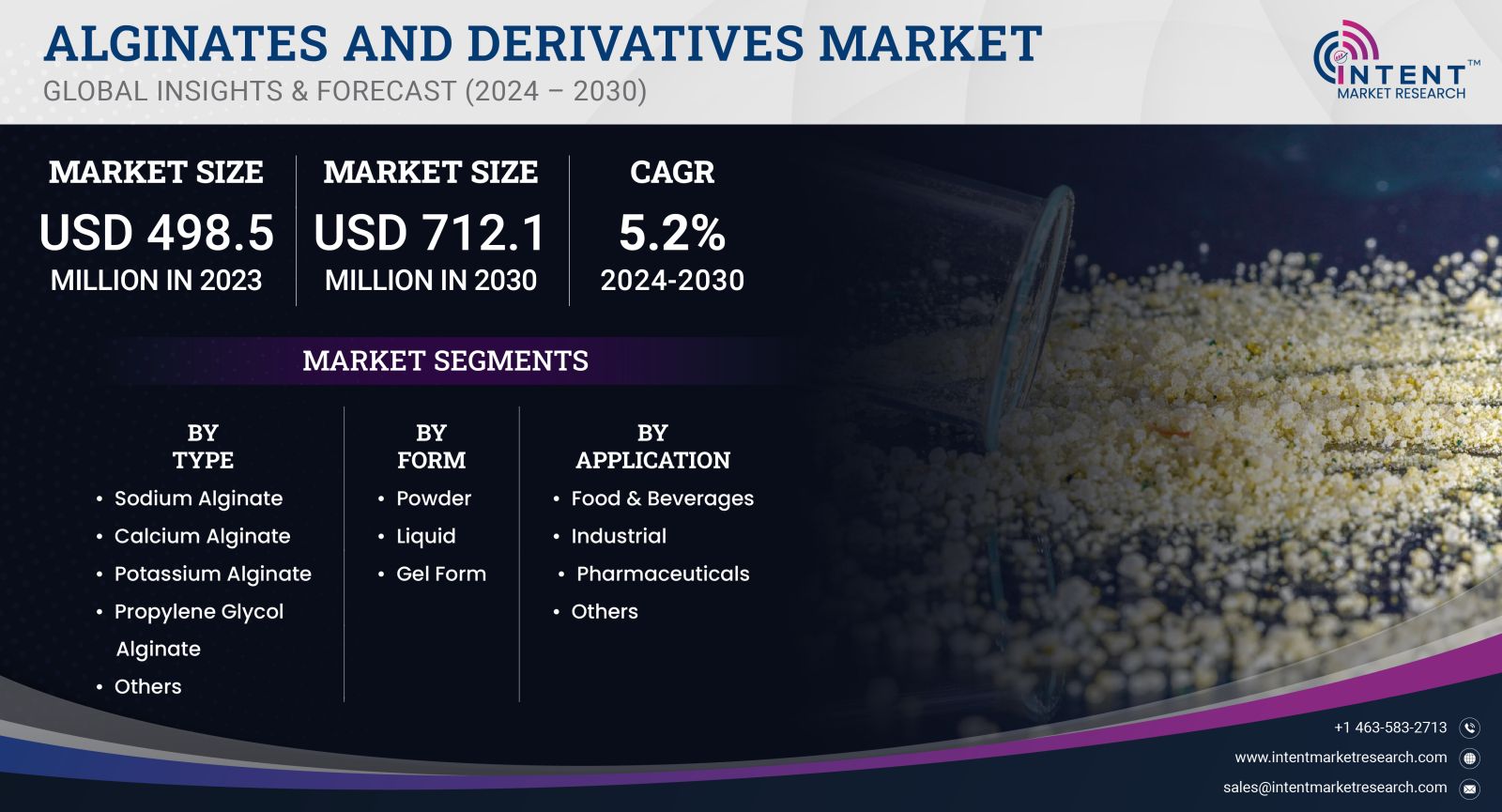 ALGINATES AND DERIVATIVES MARKET
GLOBAL INSIGHTS & FORECAST (2024 – 2030)

INTENT™
MARKET RESEARCH

MARKET SIZE
USD 498.5
MILLION IN 2023

MARKET SIZE
USD 712.1
MILLION IN 2030

CAGR
5.2%
2024-2030

MARKET SEGMENTS

BY TYPE
• Sodium Alginate
• Calcium Alginate
• Potassium Alginate
• Propylene Glycol Alginate
• Others

BY FORM
• Powder
• Liquid
• Gel Form

BY APPLICATION
• Food & Beverages
• Industrial
• Pharmaceuticals
• Others

+1 463-583-2713
www.intentmarketresearch.com
sales@intentmarketresearch.com